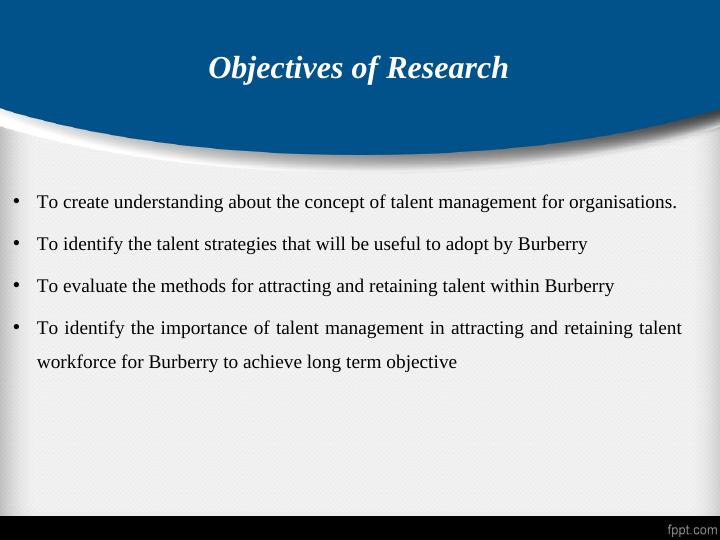 Objectives of Research

• To create understanding about the concept of talent management for organisations.

• To identify the talent strategies that will be useful to adopt by Burberry

• To evaluate the methods for attracting and retaining talent within Burberry

• To identify the importance of talent management in attracting and retaining talent workforce for Burberry to achieve long term objective

fppt.com